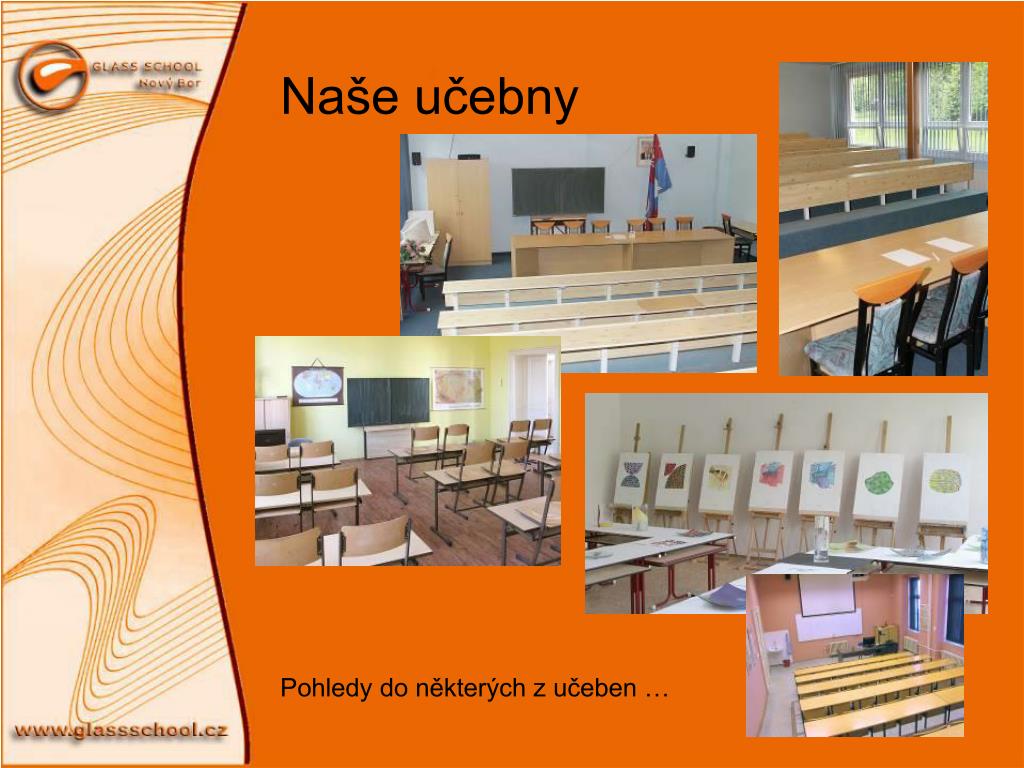 GLASS SCHOOL
Nový Bor

Naše učebny

Pohledy do některých z učeben …

www.glassschool.cz